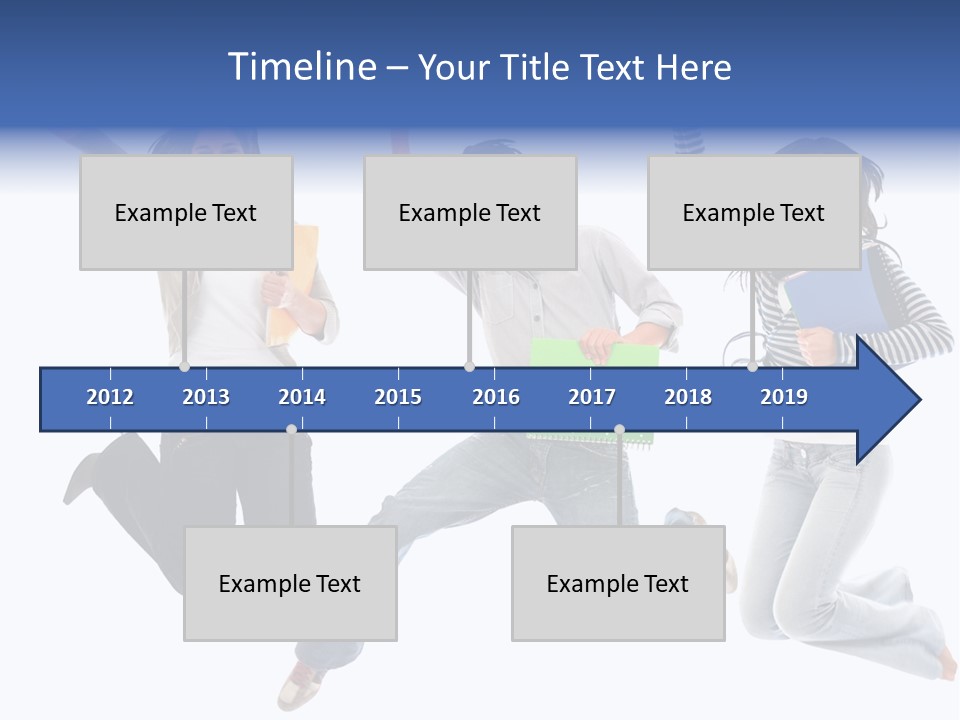 Timeline – Your Title Text Here

Example Text

Example Text

Example Text

2012 2013 2014 2015 2016 2017 2018 2019

Example Text

Example Text